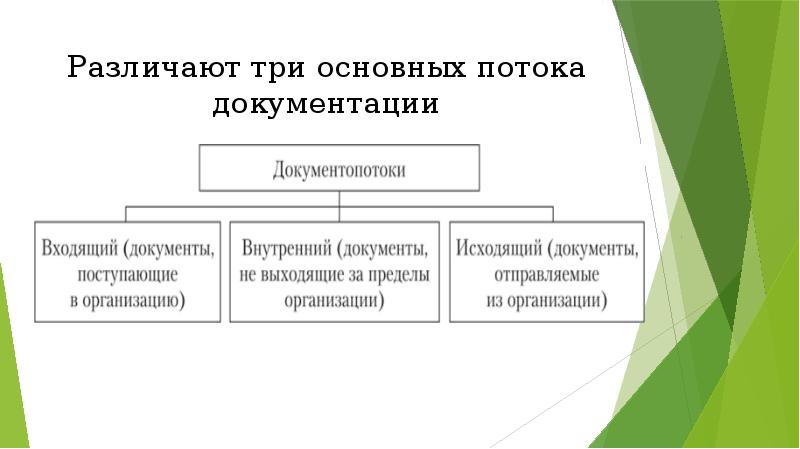 Различают три основных потока документации

Документопотоки

Входящий (документы, поступающие в организацию)

Внутренний (документы, не выходящие за пределы организации)

Исходящий (документы, отправляемые из организации)